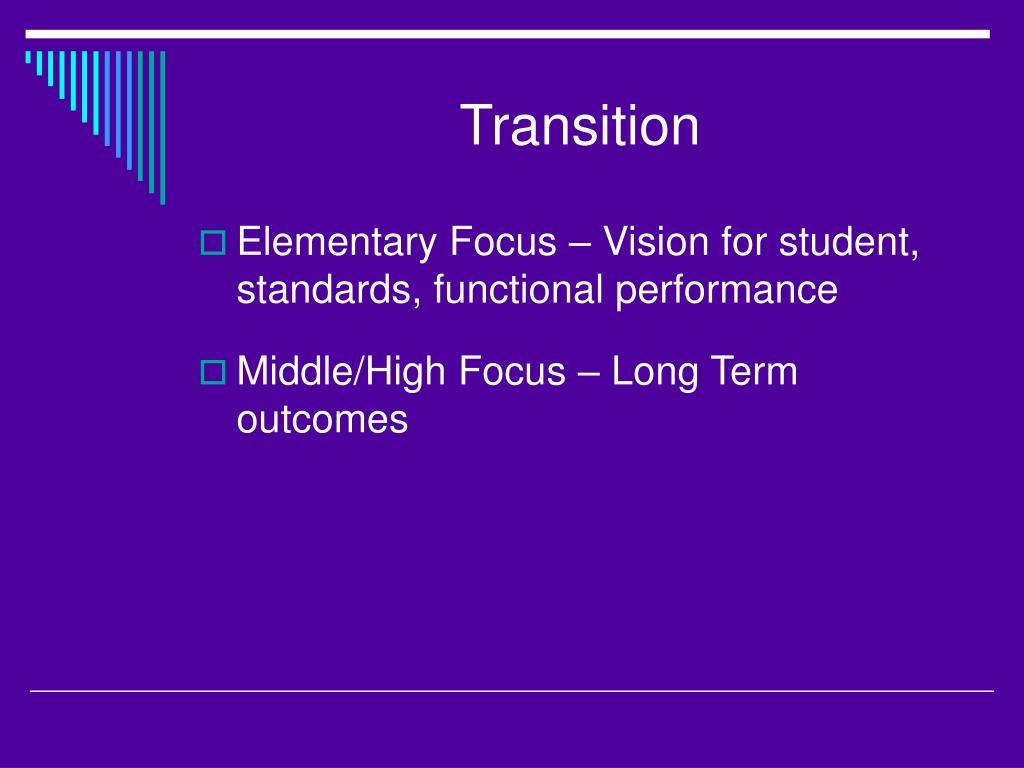 Transition

Elementary Focus – Vision for student, standards, functional performance

Middle/High Focus – Long Term outcomes